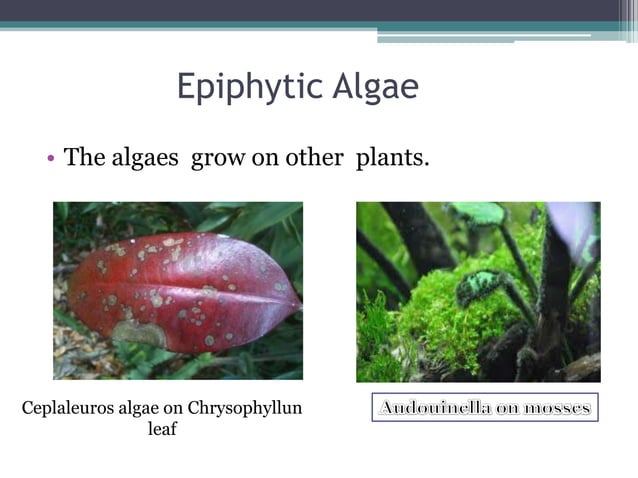 Epiphytic Algae

• The algaes grow on other plants.

Ceplaleuros algae on Chrysophyllun leaf

Audouinella on mosses